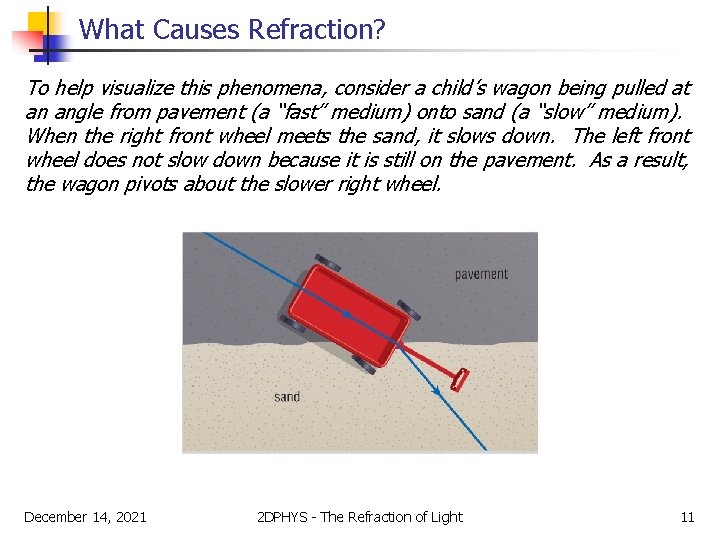 What Causes Refraction?

To help visualize this phenomena, consider a child's wagon being pulled at an angle from pavement (a "fast" medium) onto sand (a "slow" medium). When the right front wheel meets the sand, it slows down. The left front wheel does not slow down because it is still on the pavement. As a result, the wagon pivots about the slower right wheel.

pavement

sand

December 14, 2021

2DPHYS - The Refraction of Light

11